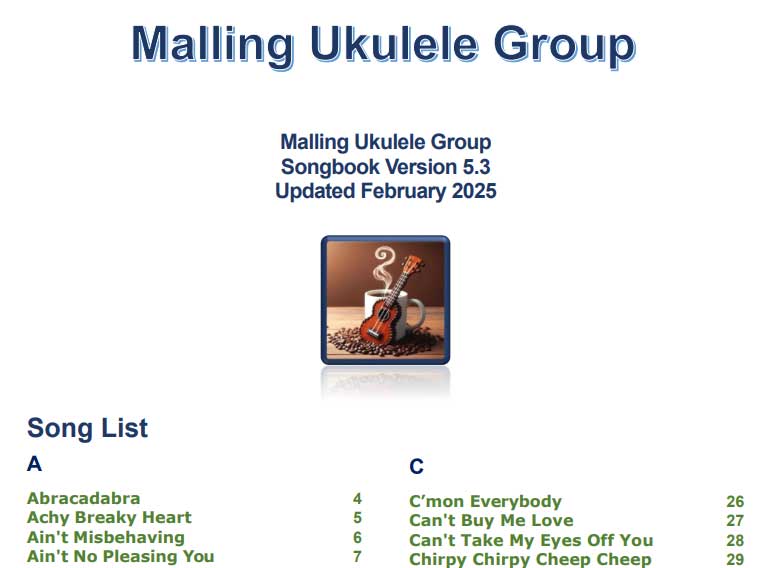 Malling Ukulele Group

Malling Ukulele Group
Songbook Version 5.3
Updated February 2025

Song List

A

Abracadabra 4
Achy Breaky Heart 5
Ain't Misbehaving 6
Ain't No Pleasing You 7

C

C'mon Everybody 26
Can't Buy Me Love 27
Can't Take My Eyes Off You 28
Chirpy Chirpy Cheep Cheep 29